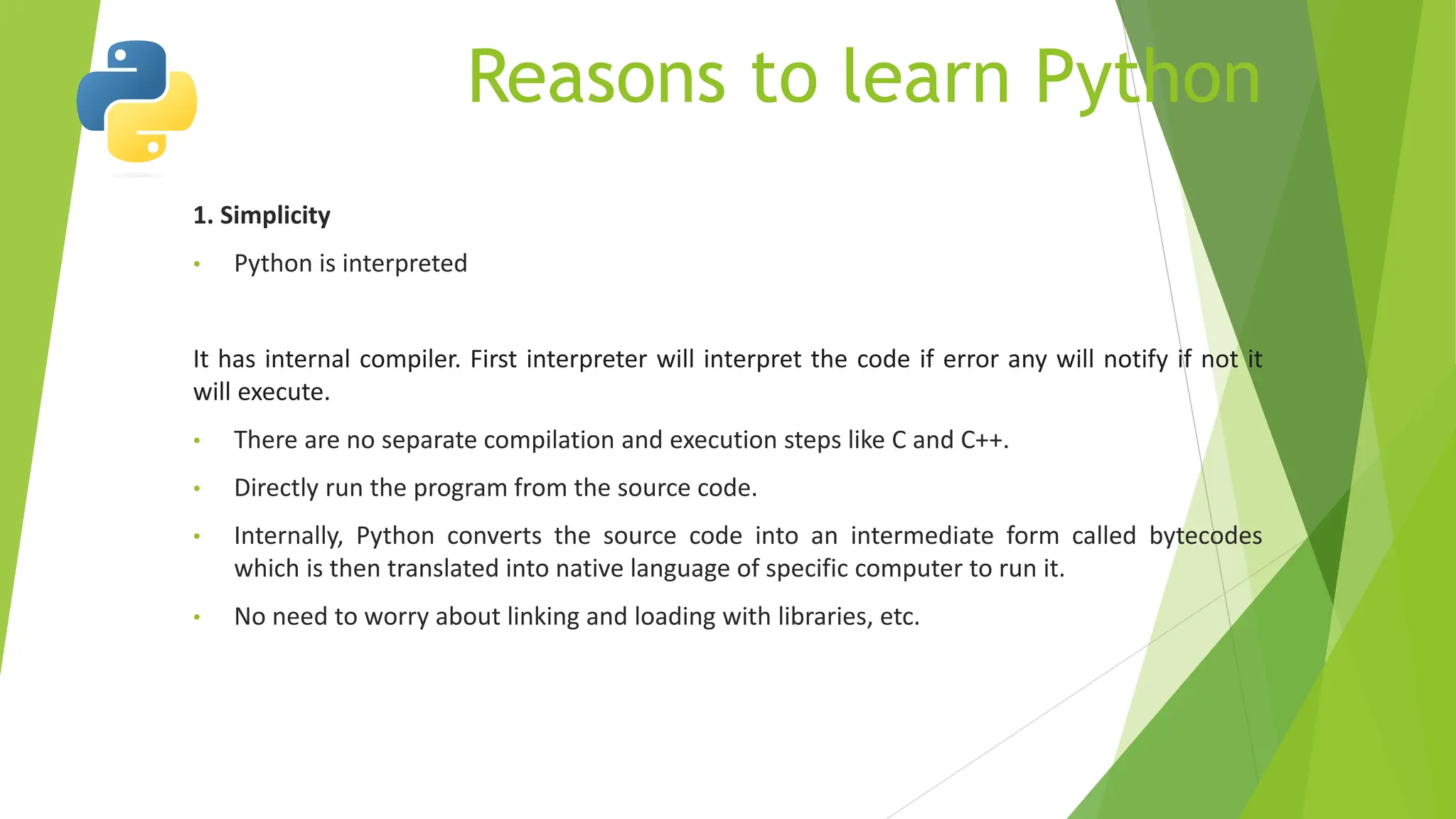 Reasons to learn Python

1. Simplicity

• Python is interpreted

It has internal compiler. First interpreter will interpret the code if error any will notify if not it will execute.

• There are no separate compilation and execution steps like C and C++.

• Directly run the program from the source code.

• Internally, Python converts the source code into an intermediate form called bytecodes which is then translated into native language of specific computer to run it.

• No need to worry about linking and loading with libraries, etc.